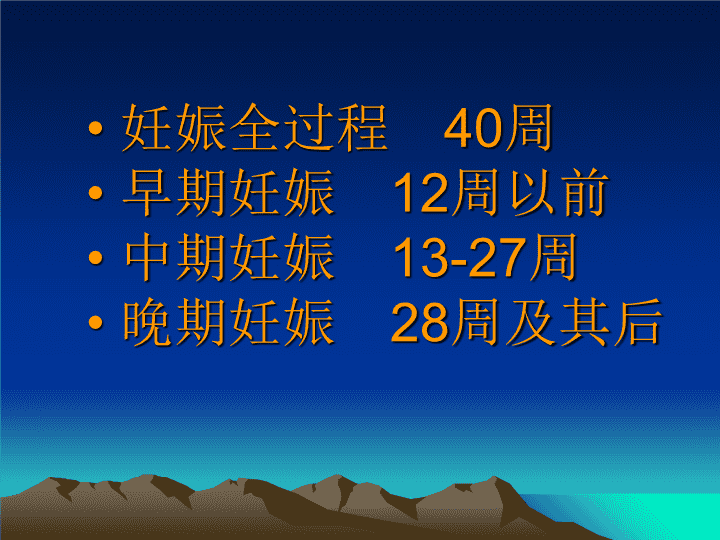 • 妊娠全过程　40周
• 早期妊娠　12周以前
• 中期妊娠　13-27周
• 晚期妊娠　28周及其后